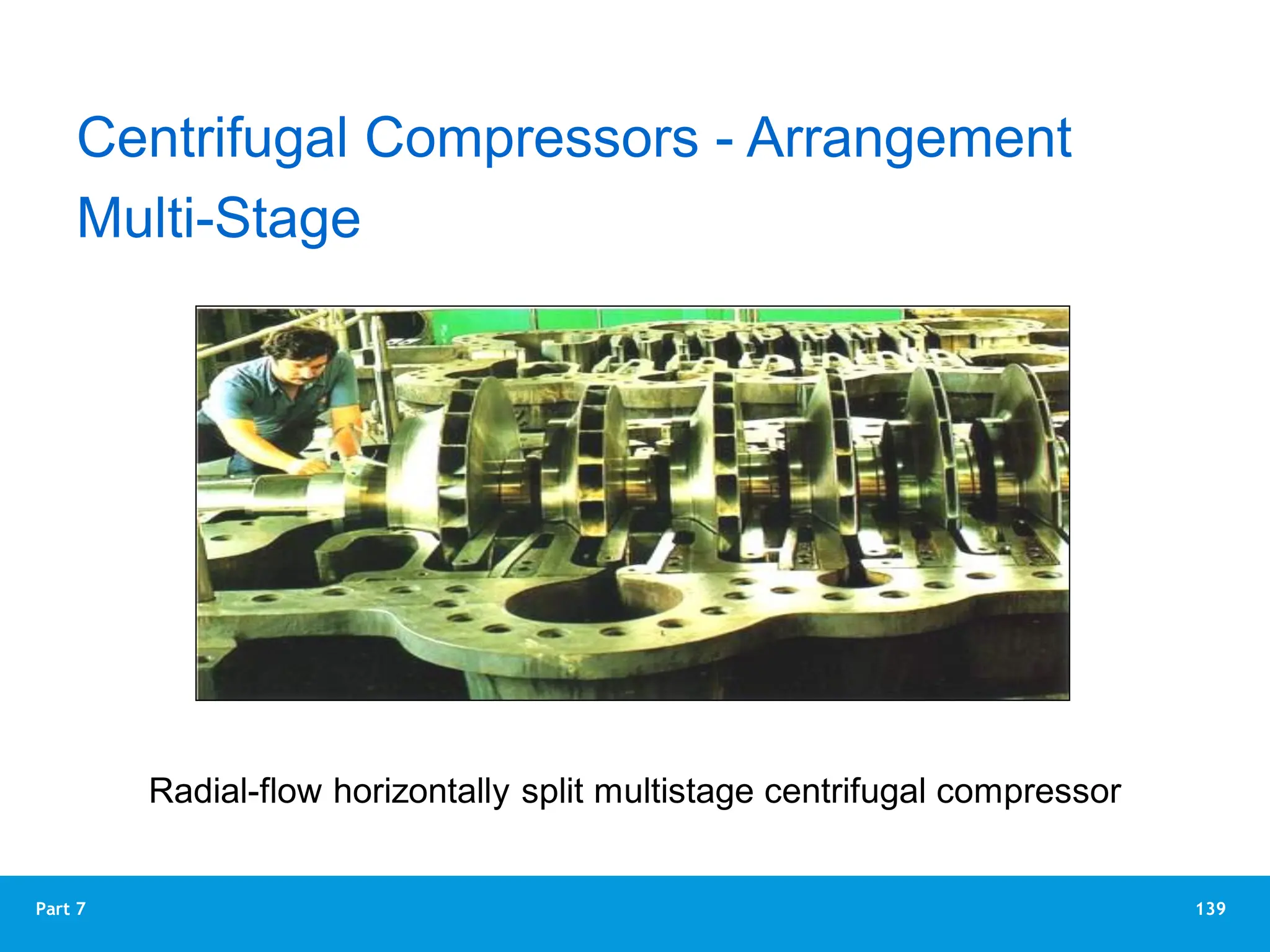 Centrifugal Compressors - Arrangement
Multi-Stage

Radial-flow horizontally split multistage centrifugal compressor

Part 7

139